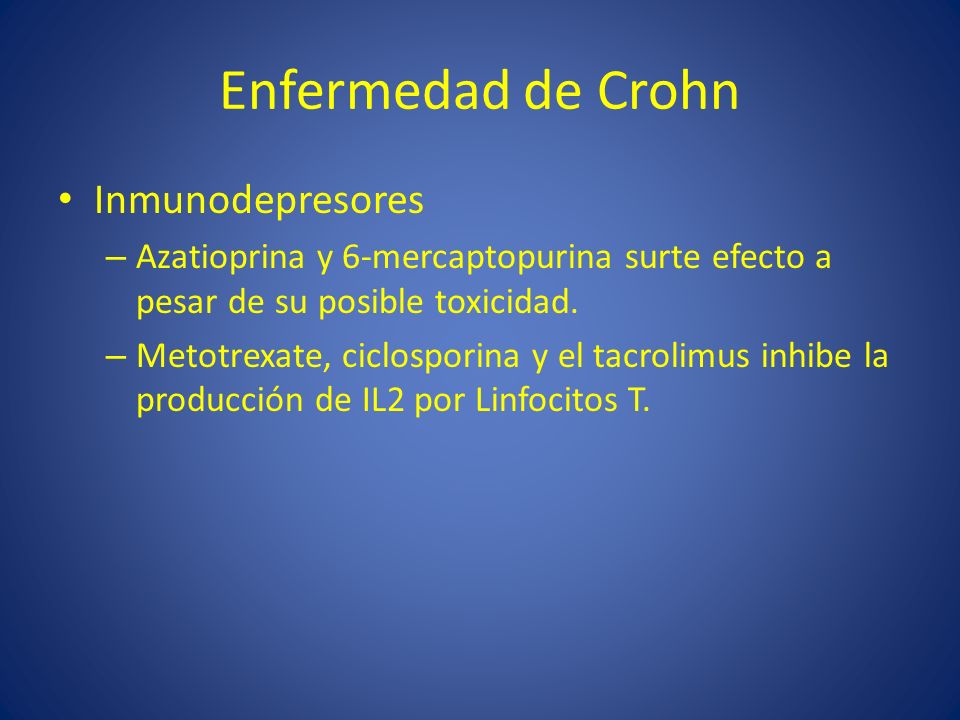 Enfermedad de Crohn

• Inmunodepresores
– Azatioprina y 6-mercaptopurina surte efecto a pesar de su posible toxicidad.
– Metotrexate, ciclosporina y el tacrolimus inhibe la producción de IL2 por Linfocitos T.